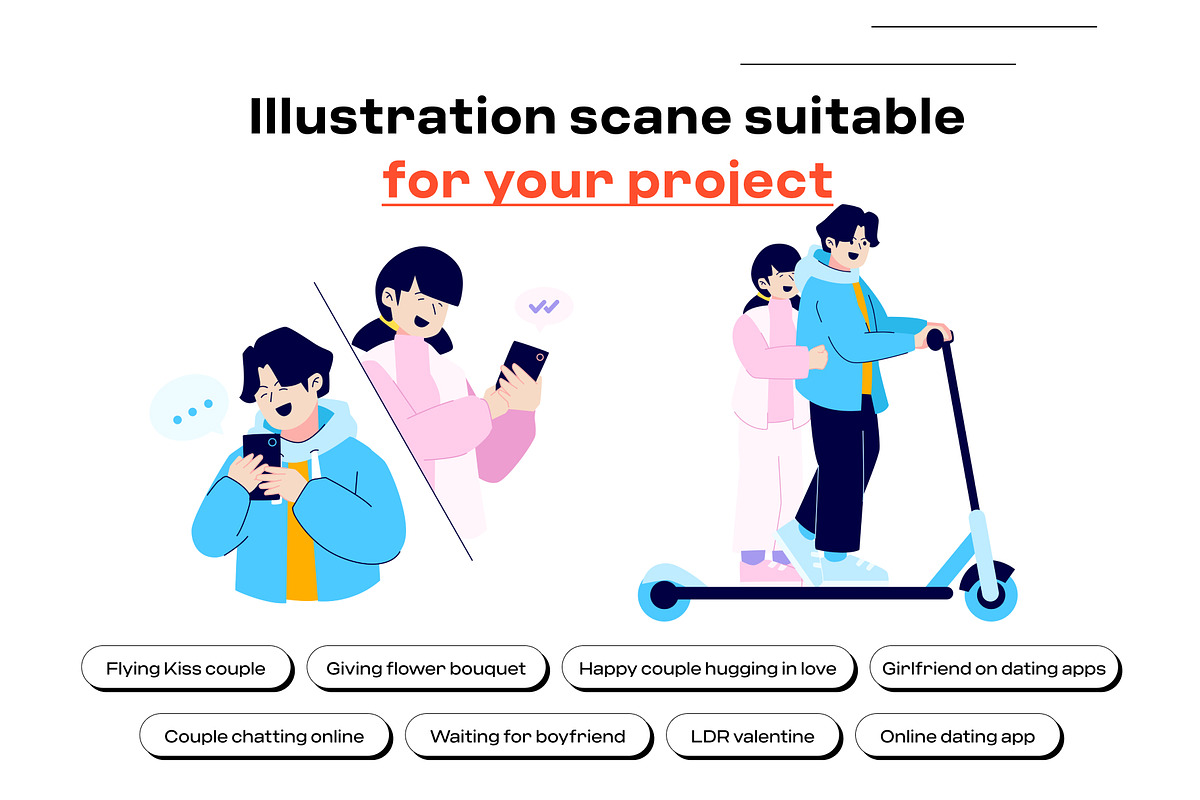 Illustration scane suitable
for your project

Flying Kiss couple
Giving flower bouquet
Happy couple hugging in love
Girlfriend on dating apps
Couple chatting online
Waiting for boyfriend
LDR valentine
Online dating app